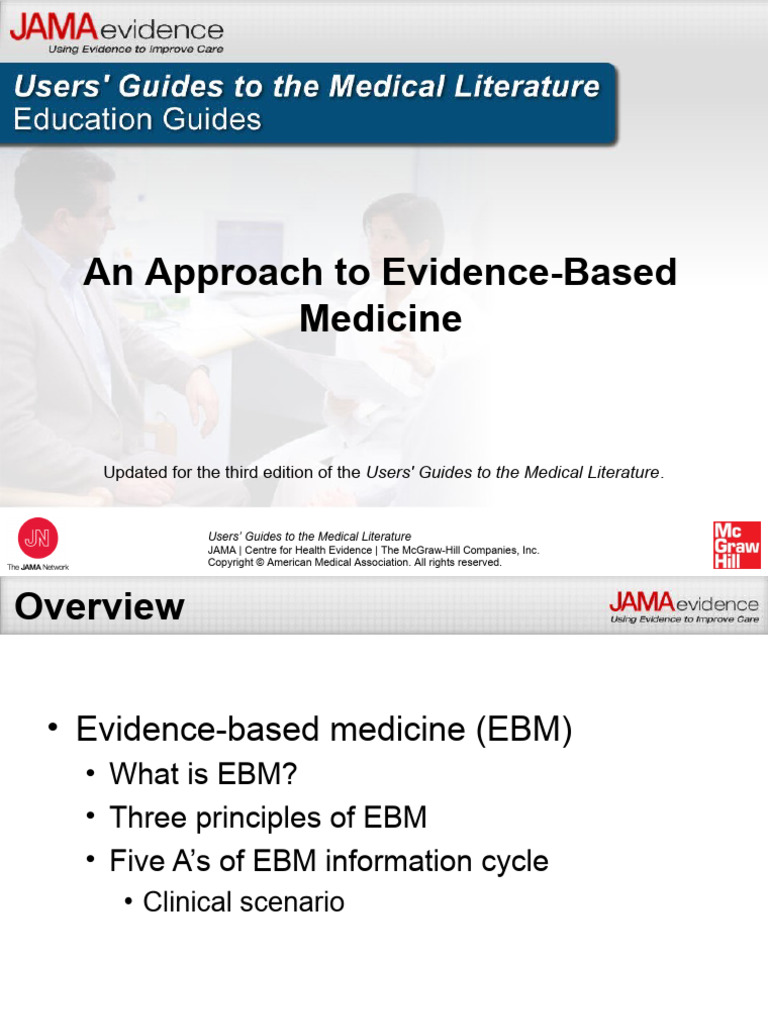 JAMAevidence
Using Evidence to Improve Care

Users' Guides to the Medical Literature
Education Guides

An Approach to Evidence-Based Medicine

Updated for the third edition of the Users' Guides to the Medical Literature.

JN
The JAMA Network

Users' Guides to the Medical Literature
JAMA | Centre for Health Evidence | The McGraw-Hill Companies, Inc.
Copyright © American Medical Association. All rights reserved.

Mc Graw Hill

Overview

JAMAevidence
Using Evidence to Improve Care

• Evidence-based medicine (EBM)
• What is EBM?
• Three principles of EBM
• Five A's of EBM information cycle
• Clinical scenario